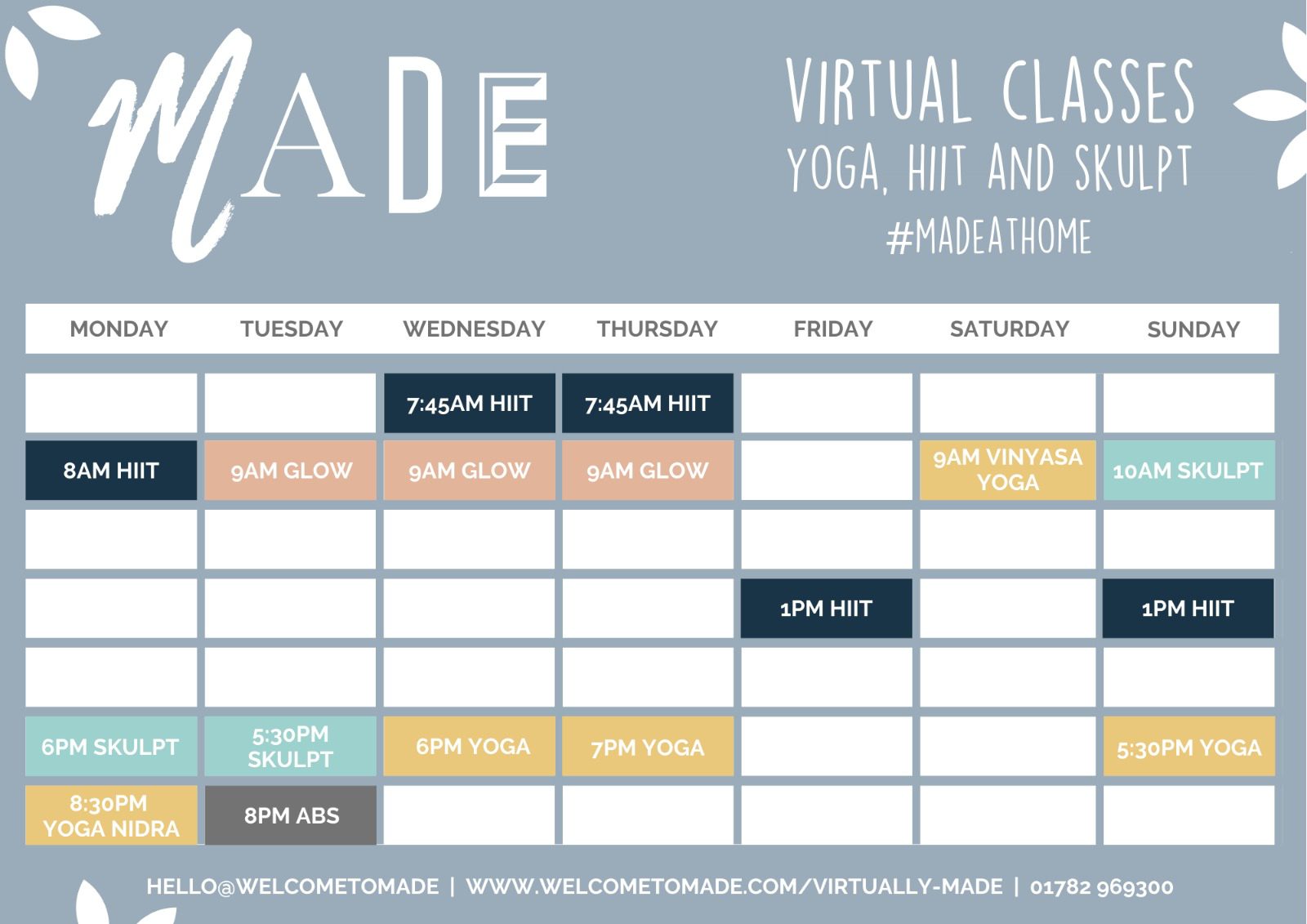 MADE

VIRTUAL CLASSES
YOGA, HIIT AND SKULPT
#MADEATHOME

| MONDAY | TUESDAY | WEDNESDAY | THURSDAY | FRIDAY | SATURDAY | SUNDAY |
|---|---|---|---|---|---|---|
| | | 7:45AM HIIT | 7:45AM HIIT | | | |
| 8AM HIIT | 9AM GLOW | 9AM GLOW | 9AM GLOW | | 9AM VINYASA YOGA | 10AM SKULPT |
| | | | | | | |
| | | | | 1PM HIIT | | 1PM HIIT |
| | | | | | | |
| 6PM SKULPT | 5:30PM SKULPT | 6PM YOGA | 7PM YOGA | | | 5:30PM YOGA |
| 8:30PM YOGA NIDRA | 8PM ABS | | | | | |

HELLO@WELCOMETOMADE | WWW.WELCOMETOMADE.COM/VIRTUALLY-MADE | 01782 969300